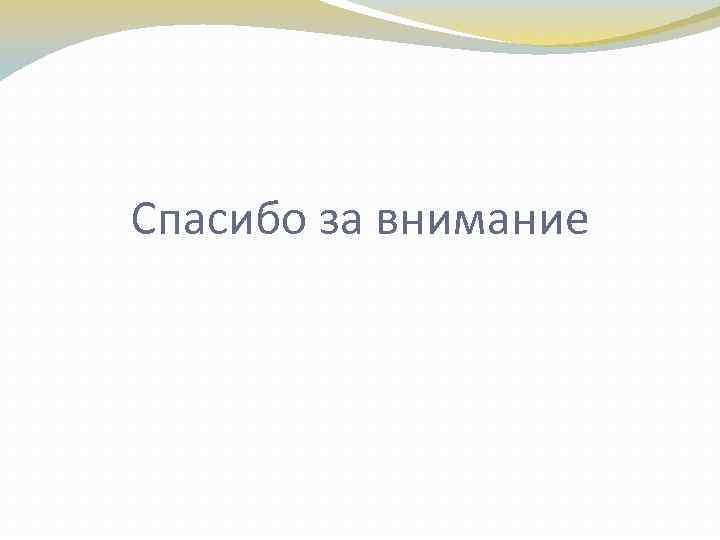 Спасибо за внимание